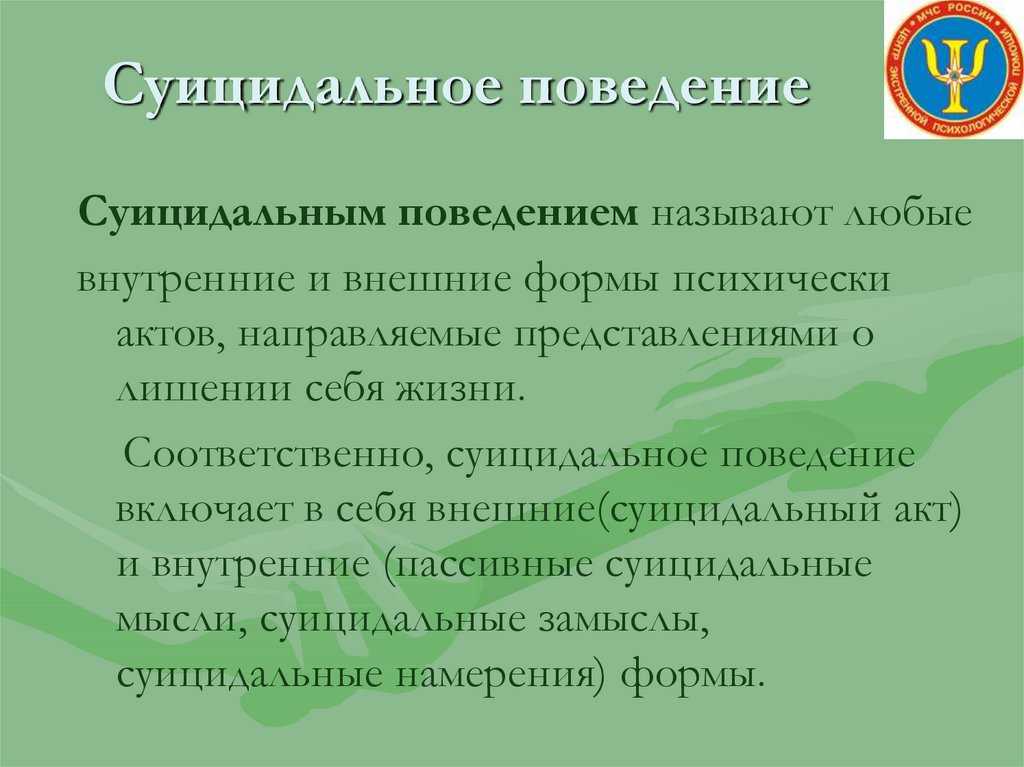 Суицидальное поведение

МЧС РОССИИ ЦЕНТР ЭКСТРЕННОЙ ПСИХОЛОГИЧЕСКОЙ ПОМОЩИ

Суицидальным поведением называют любые внутренние и внешние формы психически актов, направляемые представлениями о лишении себя жизни.

Соответственно, суицидальное поведение включает в себя внешние(суицидальный акт) и внутренние (пассивные суицидальные мысли, суицидальные замыслы, суицидальные намерения) формы.